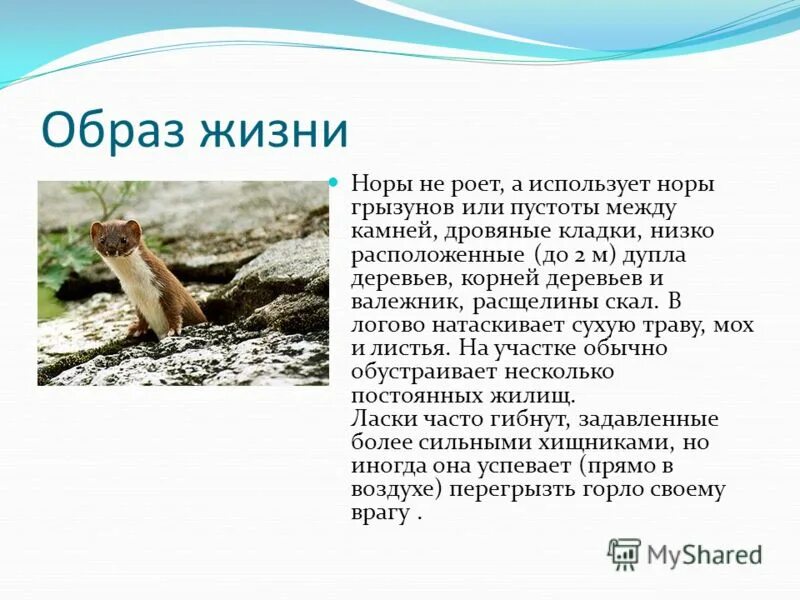 Образ жизни

Норы не роет, а использует норы грызунов или пустоты между камней, дровяные кладки, низко расположенные (до 2 м) дупла деревьев, корней деревьев и валежник, расщелины скал. В логово натаскивает сухую траву, мох и листья. На участке обычно обустраивает несколько постоянных жилищ.
Ласки часто гибнут, задавленные более сильными хищниками, но иногда она успевает (прямо в воздухе) перегрызть горло своему врагу .

MyShared